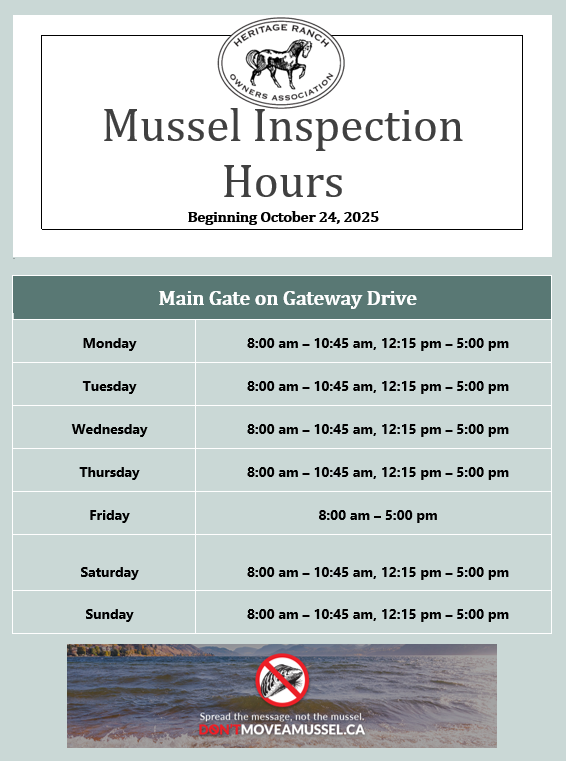 HERITAGE RANCH
OWNERS ASSOCIATION

Mussel Inspection Hours

Beginning October 24, 2025

| Main Gate on Gateway Drive | |
|---|---|
| Monday | 8:00 am – 10:45 am, 12:15 pm – 5:00 pm |
| Tuesday | 8:00 am – 10:45 am, 12:15 pm – 5:00 pm |
| Wednesday | 8:00 am – 10:45 am, 12:15 pm – 5:00 pm |
| Thursday | 8:00 am – 10:45 am, 12:15 pm – 5:00 pm |
| Friday | 8:00 am – 5:00 pm |
| Saturday | 8:00 am – 10:45 am, 12:15 pm – 5:00 pm |
| Sunday | 8:00 am – 10:45 am, 12:15 pm – 5:00 pm |

Spread the message, not the mussel.
DON'TMOVEAMUSSEL.CA